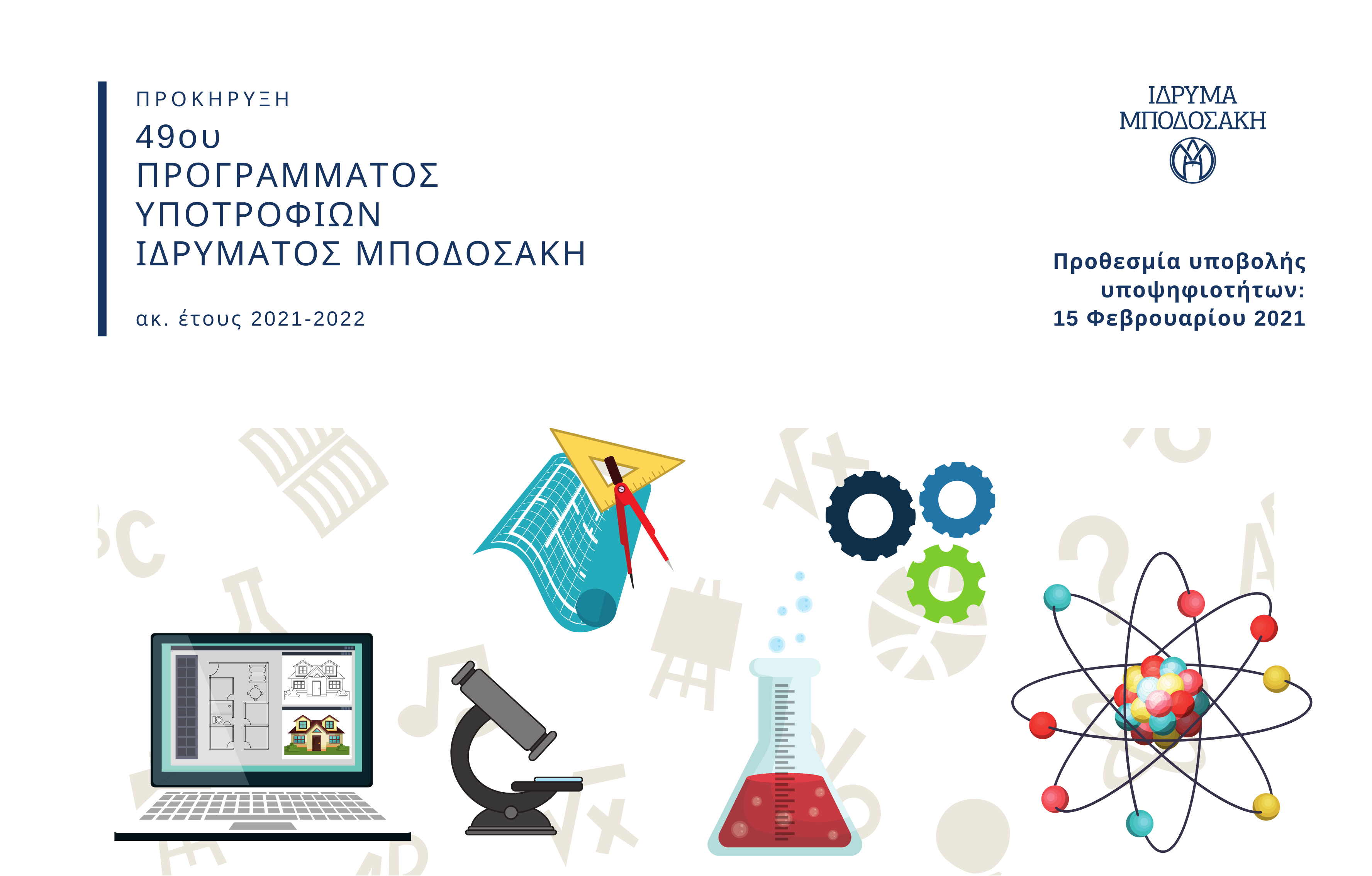 ΠΡΟΚΗΡΥΞΗ

49ου
ΠΡΟΓΡΑΜΜΑΤΟΣ
ΥΠΟΤΡΟΦΙΩΝ
ΙΔΡΥΜΑΤΟΣ ΜΠΟΔΟΣΑΚΗ

ακ. έτους 2021-2022

ΙΔΡΥΜΑ
ΜΠΟΔΟΣΑΚΗ

Προθεσμία υποβολής υποψηφιοτήτων:
15 Φεβρουαρίου 2021